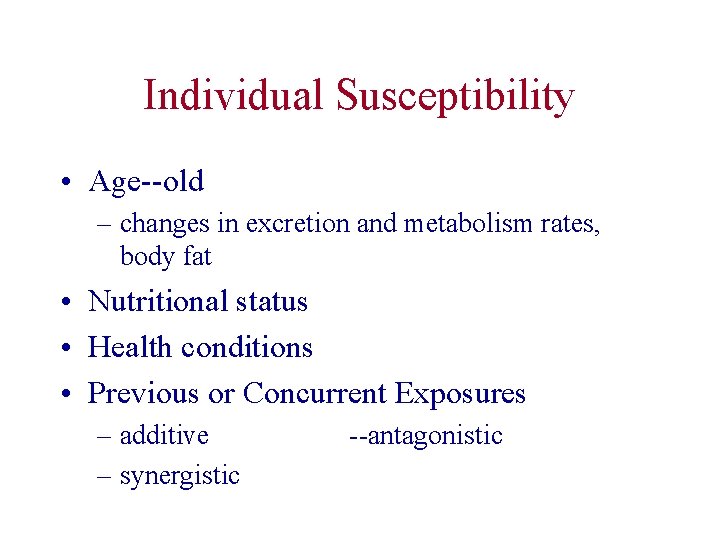 Individual Susceptibility

• Age--old
  – changes in excretion and metabolism rates, body fat
• Nutritional status
• Health conditions
• Previous or Concurrent Exposures
  – additive --antagonistic
  – synergistic